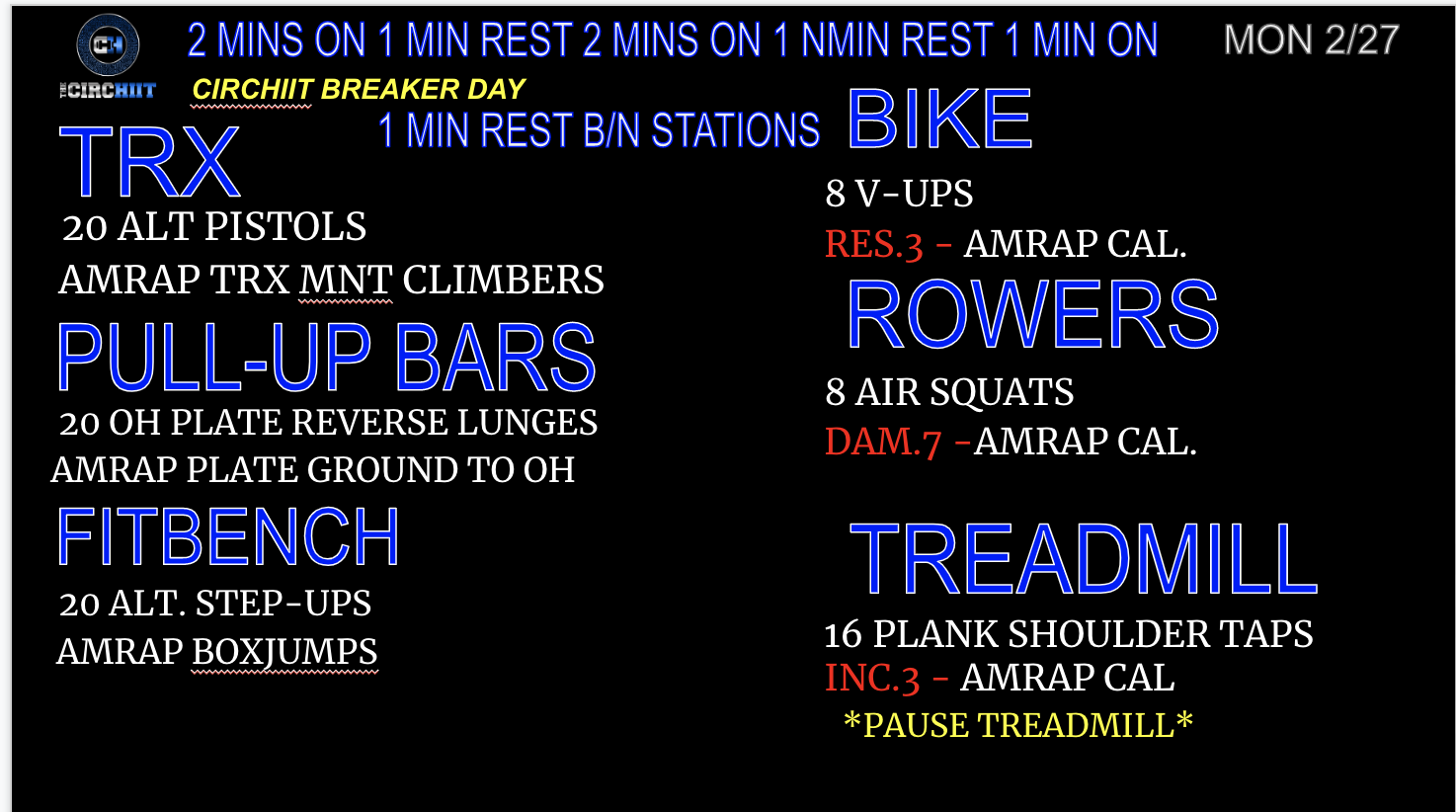 CH THE CIRCHIIT

2 MINS ON 1 MIN REST 2 MINS ON 1 NMIN REST 1 MIN ON

MON 2/27

CIRCHIIT BREAKER DAY

1 MIN REST B/N STATIONS

TRX

20 ALT PISTOLS

AMRAP TRX MNT CLIMBERS

PULL-UP BARS

20 OH PLATE REVERSE LUNGES

AMRAP PLATE GROUND TO OH

FITBENCH

20 ALT. STEP-UPS

AMRAP BOXJUMPS

BIKE

8 V-UPS

RES.3 - AMRAP CAL.

ROWERS

8 AIR SQUATS

DAM.7 -AMRAP CAL.

TREADMILL

16 PLANK SHOULDER TAPS

INC.3 - AMRAP CAL

*PAUSE TREADMILL*